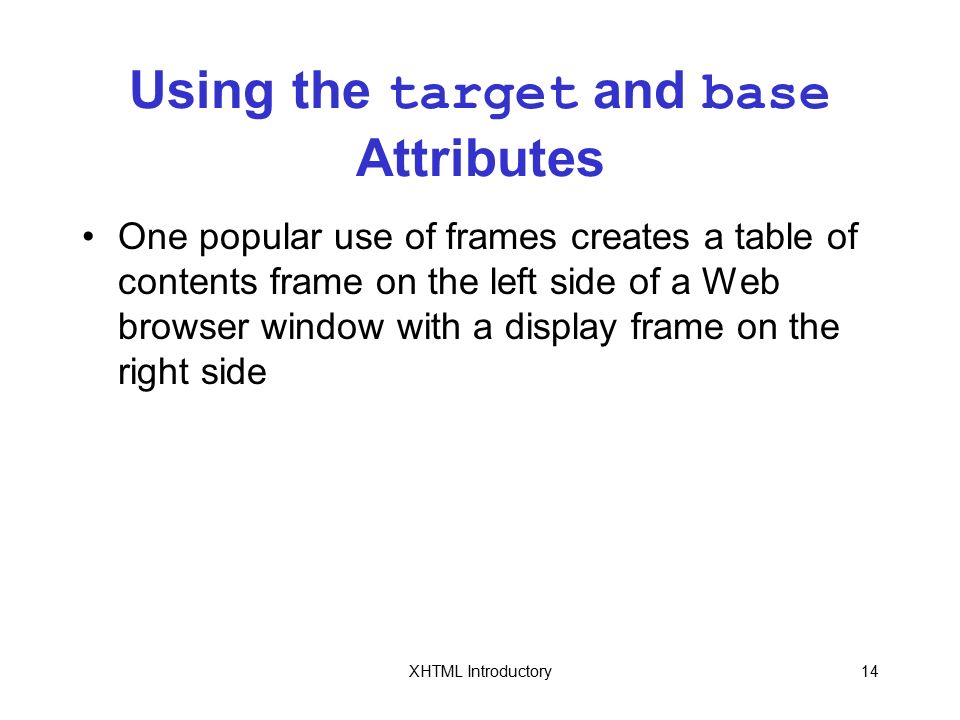 Using the target and base Attributes

• One popular use of frames creates a table of contents frame on the left side of a Web browser window with a display frame on the right side

XHTML Introductory

14